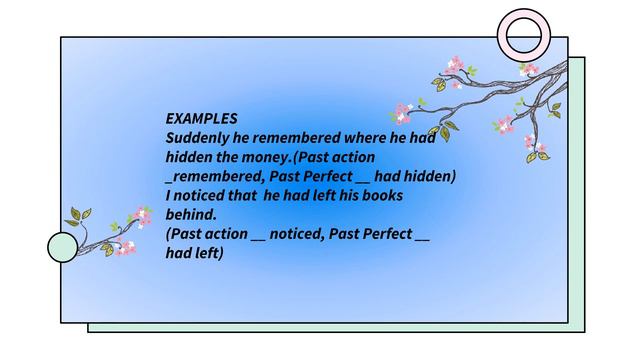 EXAMPLES
Suddenly he remembered where he had hidden the money.(Past action _remembered, Past Perfect __ had hidden)
I noticed that he had left his books behind.
(Past action __ noticed, Past Perfect __ had left)